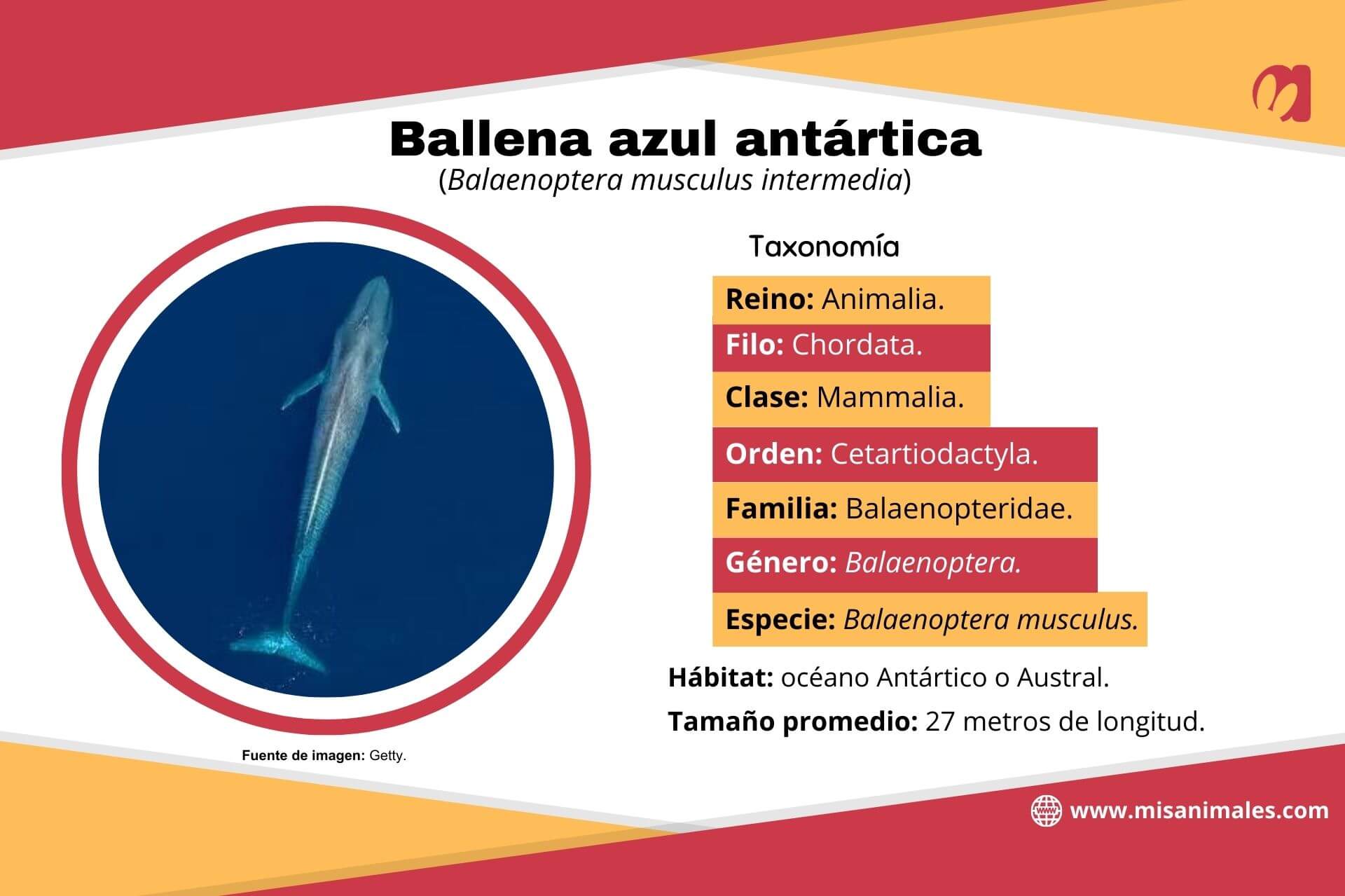 Ballena azul antártica
(Balaenoptera musculus intermedia)

Taxonomía

Reino: Animalia.
Filo: Chordata.
Clase: Mammalia.
Orden: Cetartiodactyla.
Familia: Balaenopteridae.
Género: Balaenoptera.
Especie: Balaenoptera musculus.

Hábitat: océano Antártico o Austral.

Tamaño promedio: 27 metros de longitud.

Fuente de imagen: Getty.

www.misanimales.com